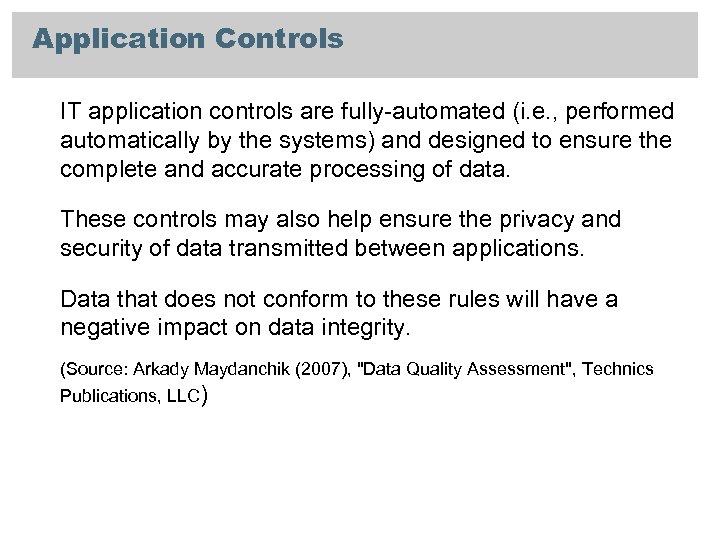 Application Controls

IT application controls are fully-automated (i.e., performed automatically by the systems) and designed to ensure the complete and accurate processing of data.

These controls may also help ensure the privacy and security of data transmitted between applications.

Data that does not conform to these rules will have a negative impact on data integrity.

(Source: Arkady Maydanchik (2007), "Data Quality Assessment", Technics Publications, LLC)